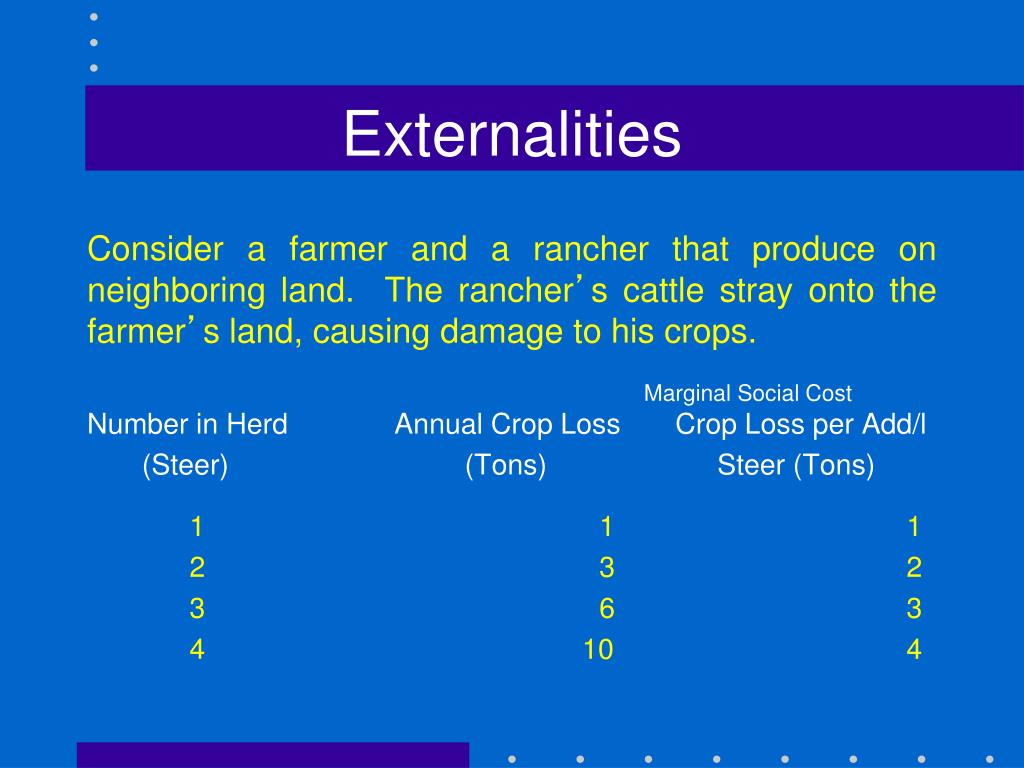 Externalities

Consider a farmer and a rancher that produce on neighboring land. The rancher's cattle stray onto the farmer's land, causing damage to his crops.

| Number in Herd (Steer) | Annual Crop Loss (Tons) | Marginal Social Cost Crop Loss per Add/l Steer (Tons) |
|---|---|---|
| 1 | 1 | 1 |
| 2 | 3 | 2 |
| 3 | 6 | 3 |
| 4 | 10 | 4 |